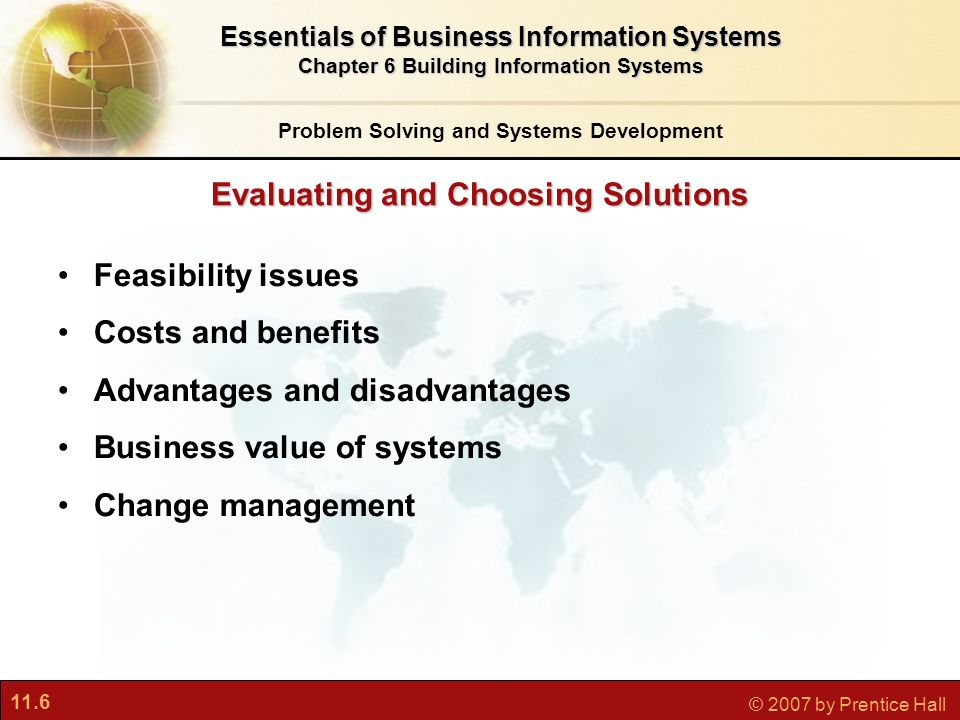 Essentials of Business Information Systems
Chapter 6 Building Information Systems

Problem Solving and Systems Development

Evaluating and Choosing Solutions

• Feasibility issues
• Costs and benefits
• Advantages and disadvantages
• Business value of systems
• Change management

11.6

© 2007 by Prentice Hall